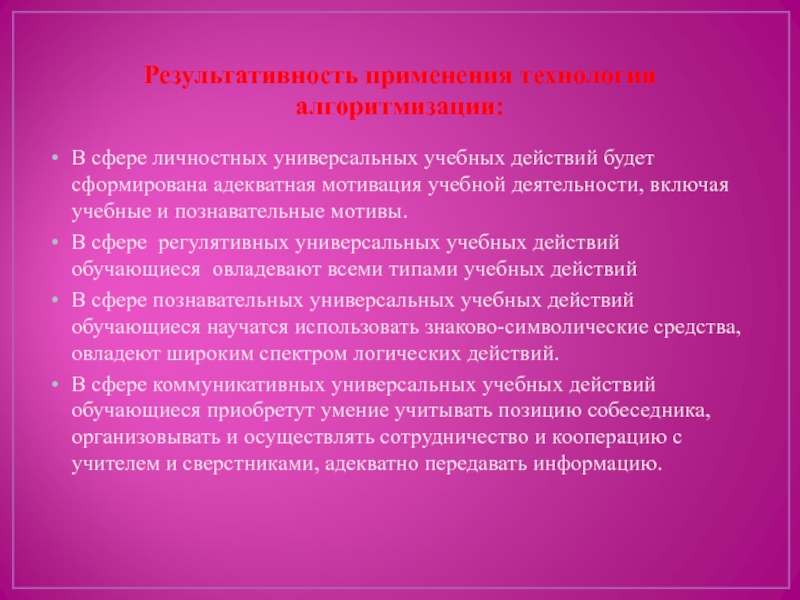 Результативность применения технологии алгоритмизации:

• В сфере личностных универсальных учебных действий будет сформирована адекватная мотивация учебной деятельности, включая учебные и познавательные мотивы.
• В сфере  регулятивных универсальных учебных действий обучающиеся  овладевают всеми типами учебных действий
• В сфере познавательных универсальных учебных действий обучающиеся научатся использовать знаково-символические средства, овладеют широким спектром логических действий.
• В сфере коммуникативных универсальных учебных действий обучающиеся приобретут умение учитывать позицию собеседника, организовывать и осуществлять сотрудничество и кооперацию с учителем и сверстниками, адекватно передавать информацию.